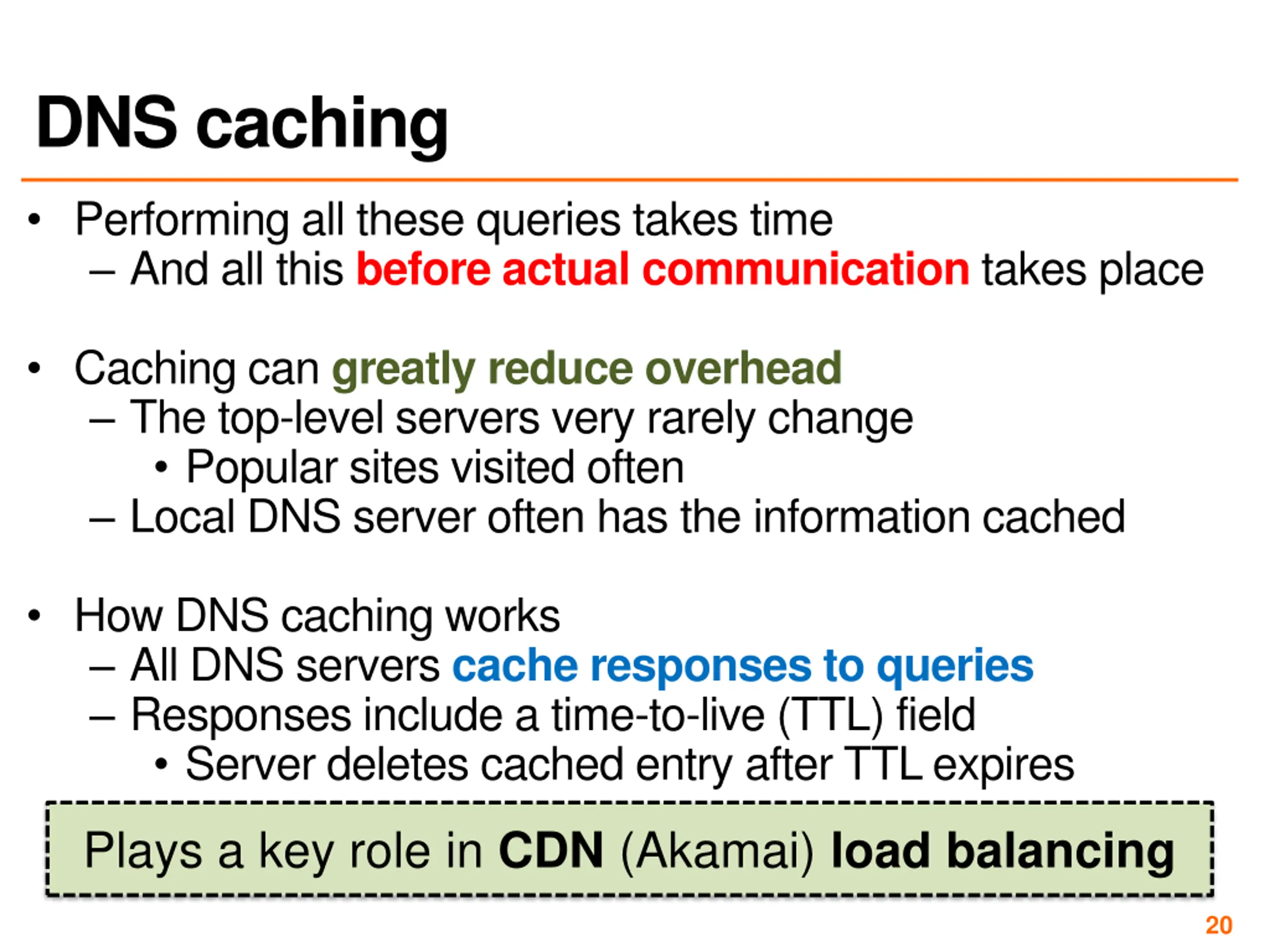 DNS caching

• Performing all these queries takes time
– And all this before actual communication takes place

• Caching can greatly reduce overhead
– The top-level servers very rarely change
• Popular sites visited often
– Local DNS server often has the information cached

• How DNS caching works
– All DNS servers cache responses to queries
– Responses include a time-to-live (TTL) field
• Server deletes cached entry after TTL expires

Plays a key role in CDN (Akamai) load balancing

20